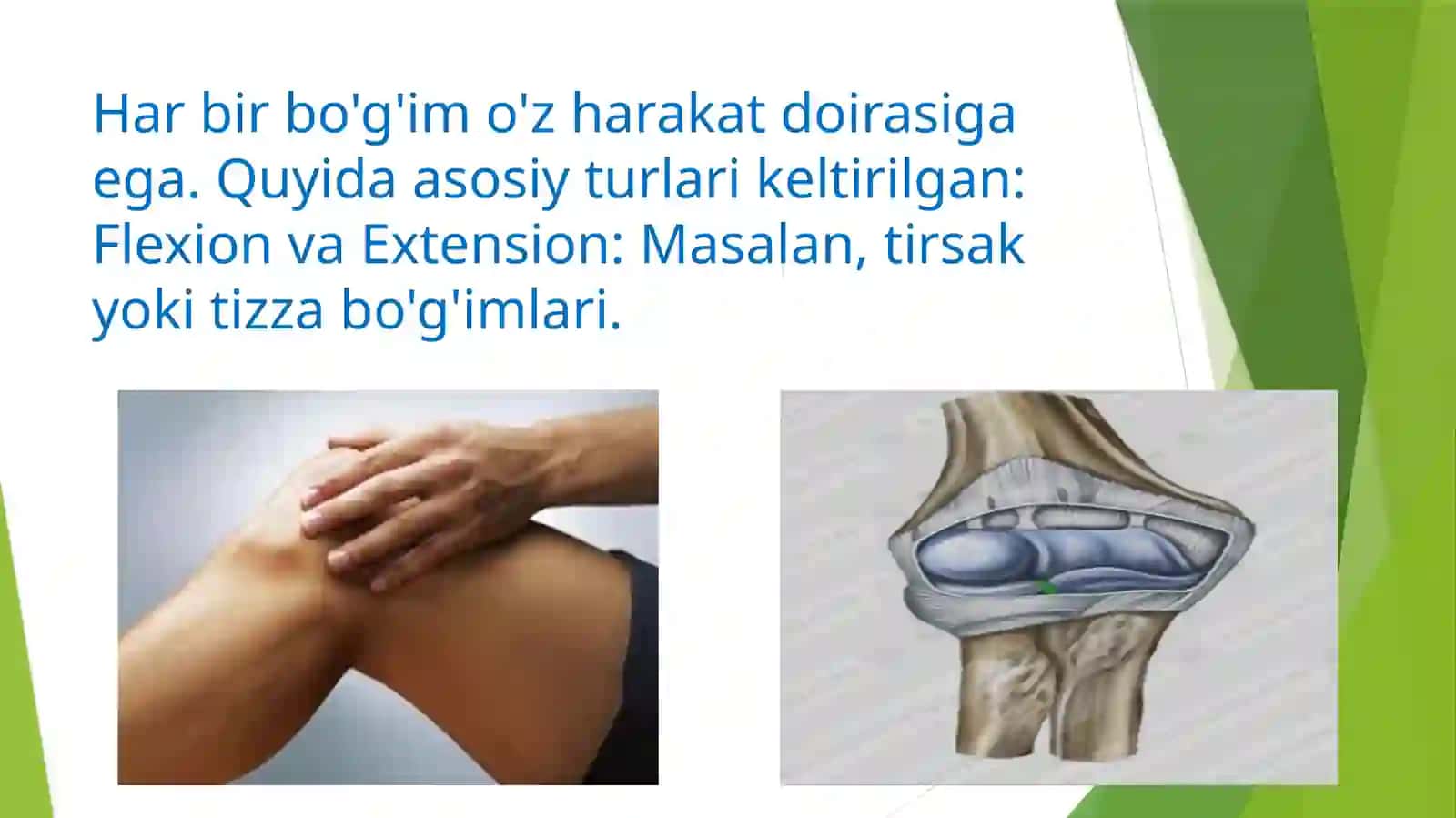 Har bir bo'g'im o'z harakat doirasiga ega. Quyida asosiy turlari keltirilgan: Flexion va Extension: Masalan, tirsak yoki tizza bo'g'imlari.